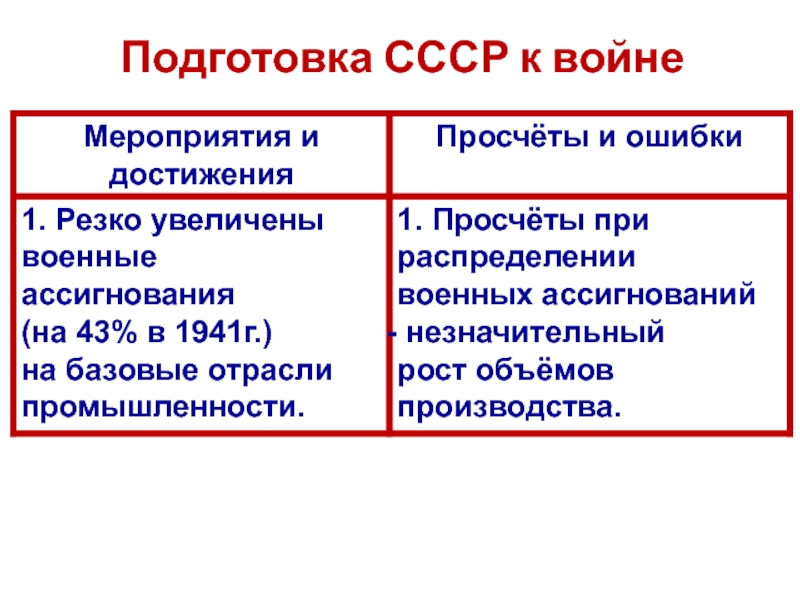 Подготовка СССР к войне

| Мероприятия и достижения | Просчёты и ошибки |
|---|---|
| 1. Резко увеличены военные ассигнования (на 43% в 1941г.) на базовые отрасли промышленности. | 1. Просчёты при распределении военных ассигнований - незначительный рост объёмов производства. |